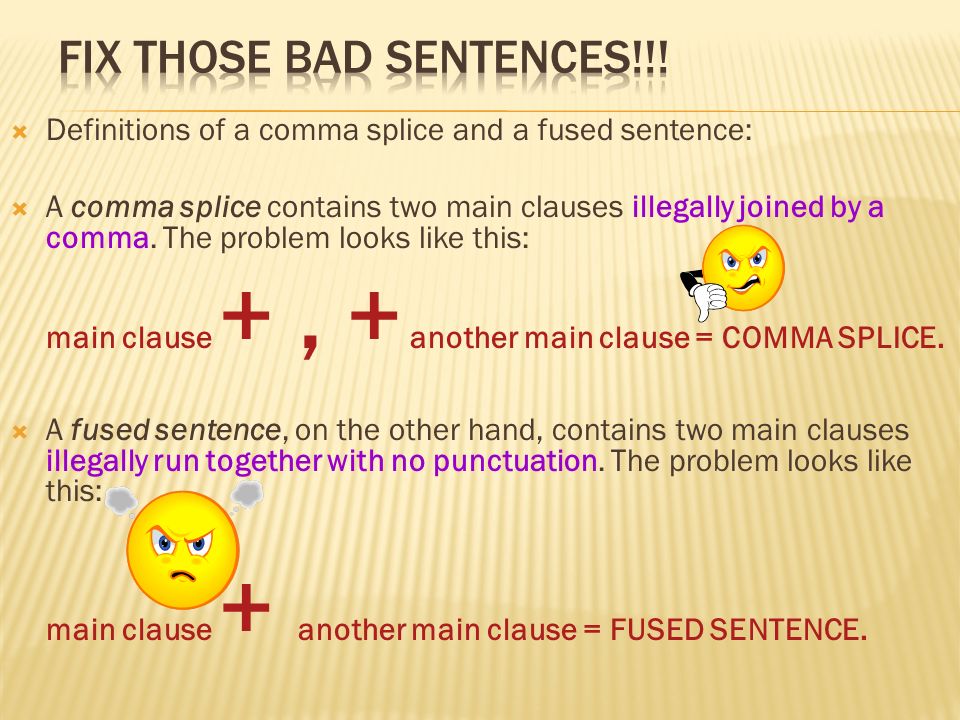 FIX THOSE BAD SENTENCES!!!

Definitions of a comma splice and a fused sentence:

A comma splice contains two main clauses illegally joined by a comma. The problem looks like this:

main clause + , + another main clause = COMMA SPLICE.

A fused sentence, on the other hand, contains two main clauses illegally run together with no punctuation. The problem looks like this:

main clause + another main clause = FUSED SENTENCE.